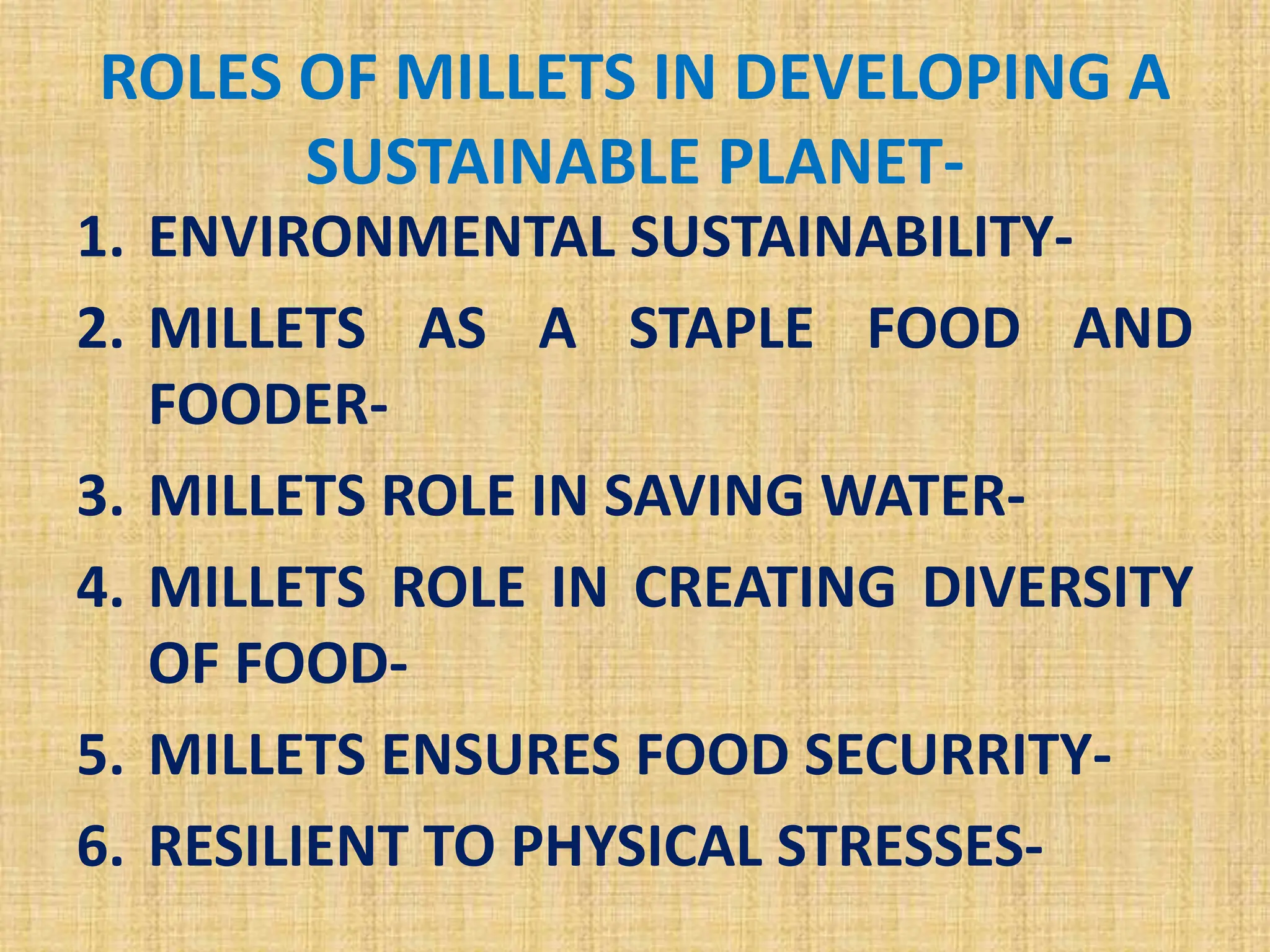 ROLES OF MILLETS IN DEVELOPING A SUSTAINABLE PLANET-

1. ENVIRONMENTAL SUSTAINABILITY-
2. MILLETS AS A STAPLE FOOD AND FOODER-
3. MILLETS ROLE IN SAVING WATER-
4. MILLETS ROLE IN CREATING DIVERSITY OF FOOD-
5. MILLETS ENSURES FOOD SECURRITY-
6. RESILIENT TO PHYSICAL STRESSES-